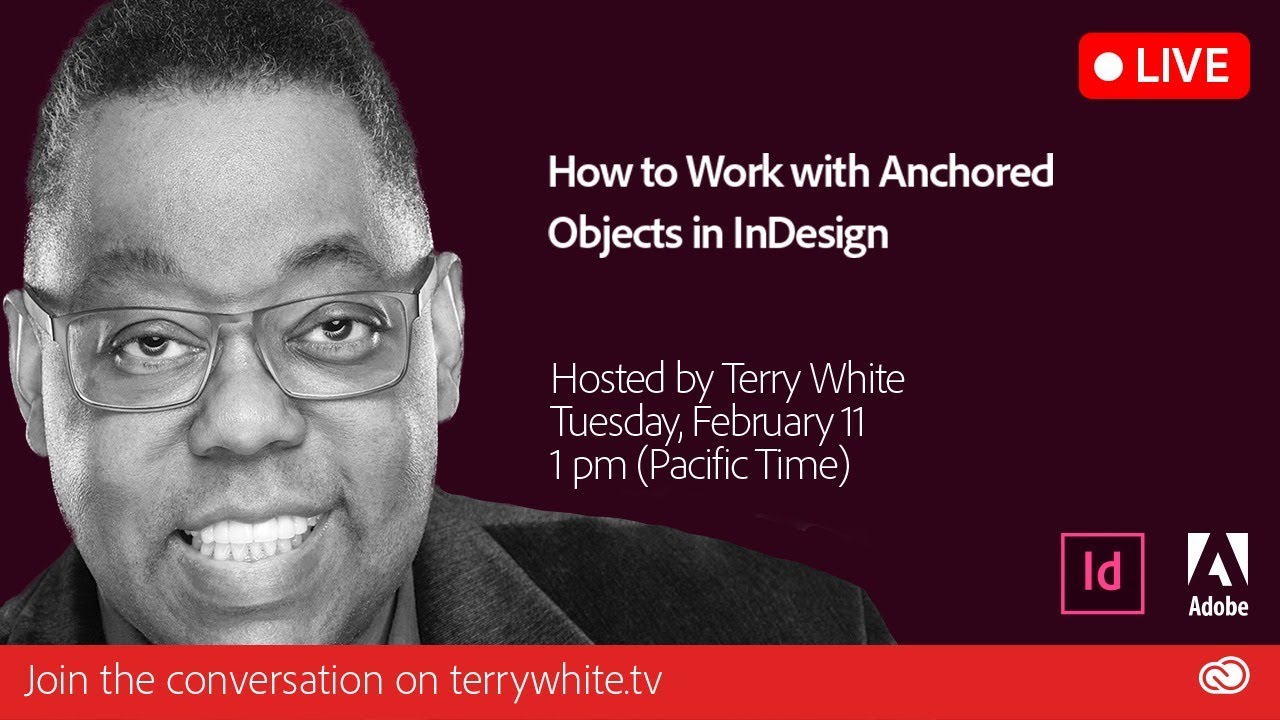 LIVE

How to Work with Anchored Objects in InDesign

Hosted by Terry White
Tuesday, February 11
1 pm (Pacific Time)

Id

Adobe

Join the conversation on terrywhite.tv